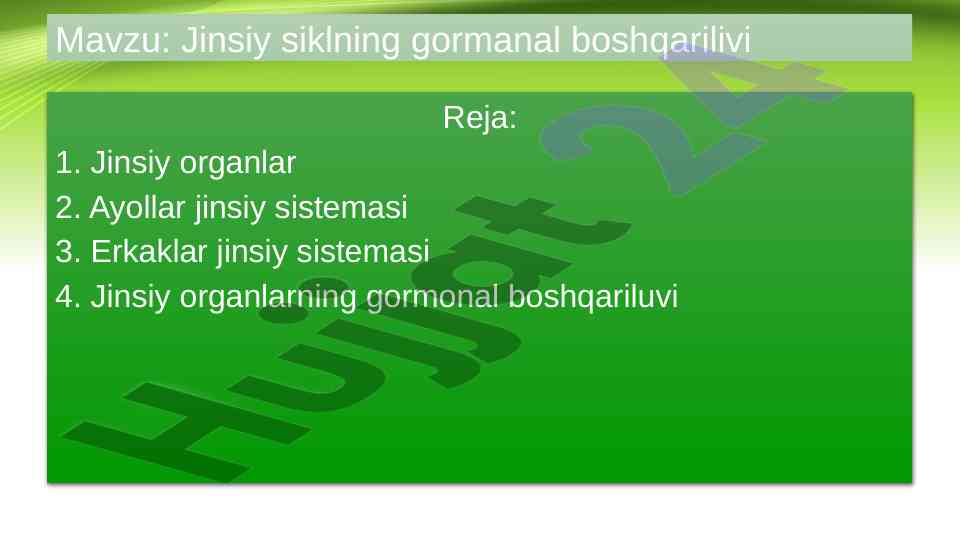 Mavzu: Jinsiy siklning gormanal boshqarilivi

Reja:

1. Jinsiy organlar

2. Ayollar jinsiy sistemasi

3. Erkaklar jinsiy sistemasi

4. Jinsiy organlarning gormonal boshqariluvi

Hujjat 24